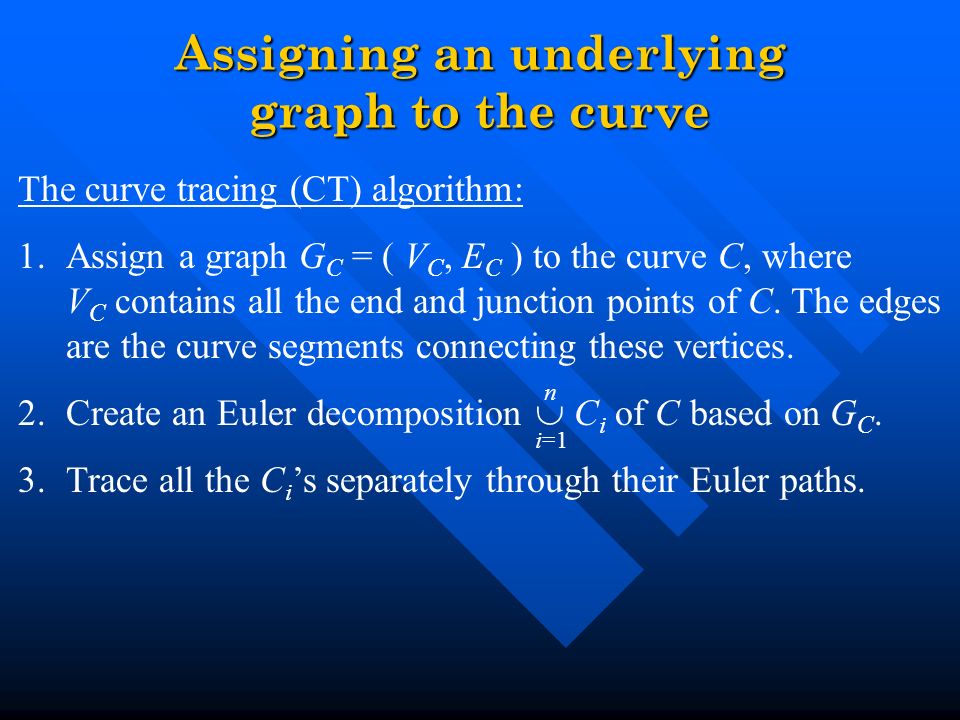 Assigning an underlying graph to the curve

The curve tracing (CT) algorithm:

1. Assign a graph $G_C = ( V_C, E_C )$ to the curve $C$, where $V_C$ contains all the end and junction points of $C$. The edges are the curve segments connecting these vertices.

2. Create an Euler decomposition $\bigcup_{i=1}^{n} C_i$ of $C$ based on $G_C$.

3. Trace all the $C_i$'s separately through their Euler paths.